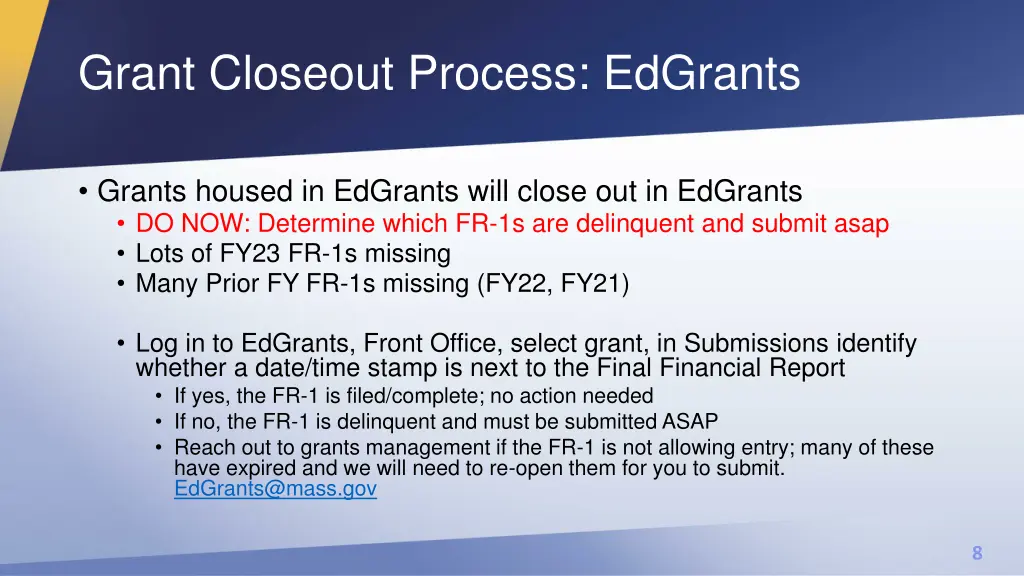 Grant Closeout Process: EdGrants

• Grants housed in EdGrants will close out in EdGrants
  • DO NOW: Determine which FR-1s are delinquent and submit asap
  • Lots of FY23 FR-1s missing
  • Many Prior FY FR-1s missing (FY22, FY21)

  • Log in to EdGrants, Front Office, select grant, in Submissions identify whether a date/time stamp is next to the Final Financial Report
    • If yes, the FR-1 is filed/complete; no action needed
    • If no, the FR-1 is delinquent and must be submitted ASAP
    • Reach out to grants management if the FR-1 is not allowing entry; many of these have expired and we will need to re-open them for you to submit. EdGrants@mass.gov

8